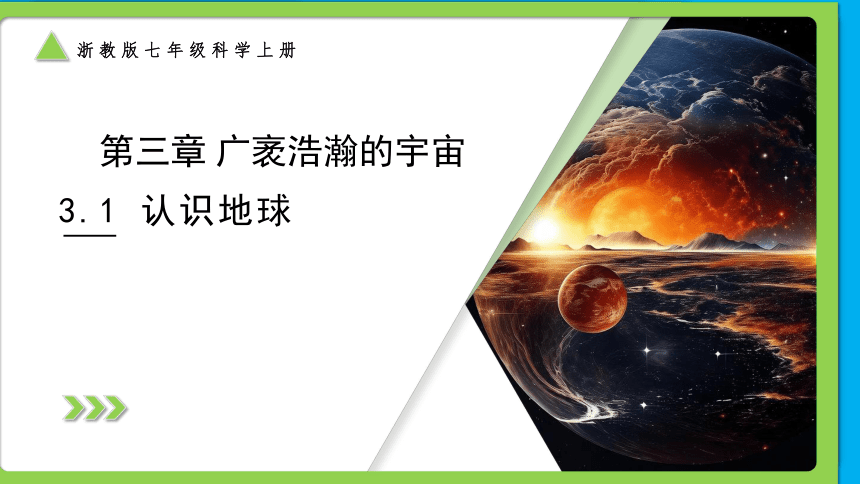 浙教版七年级科学上册

第三章 广袤浩瀚的宇宙

3.1 认识地球